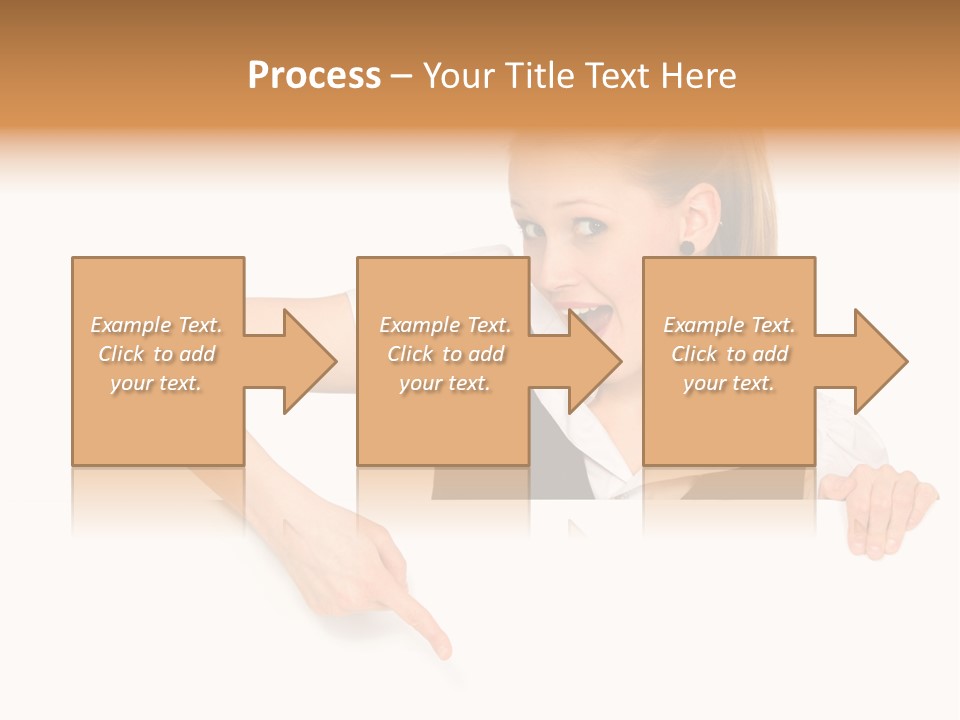 Process – Your Title Text Here

Example Text. Click to add your text.

Example Text. Click to add your text.

Example Text. Click to add your text.